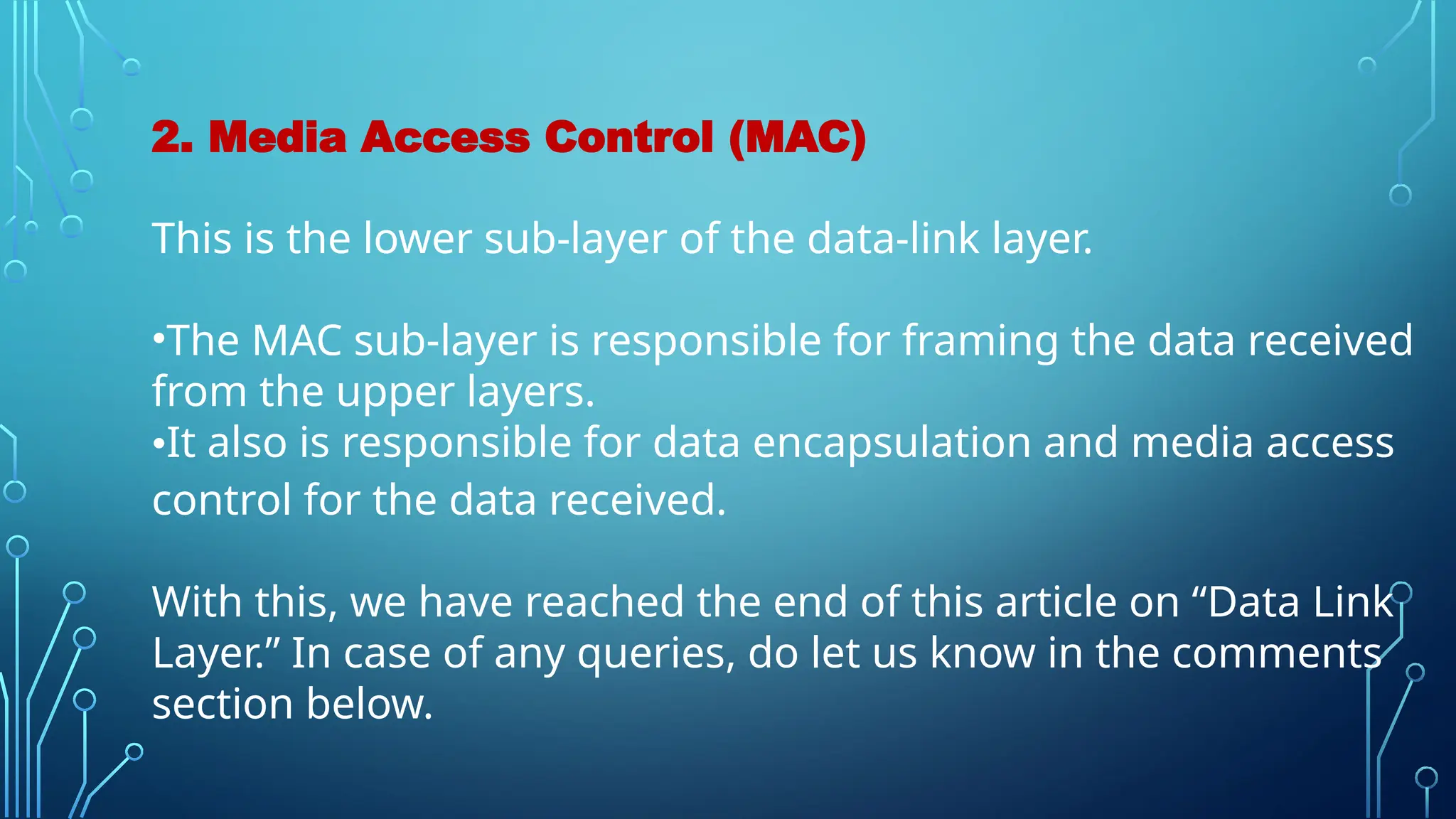 2. Media Access Control (MAC)

This is the lower sub-layer of the data-link layer.

•The MAC sub-layer is responsible for framing the data received from the upper layers.
•It also is responsible for data encapsulation and media access control for the data received.

With this, we have reached the end of this article on “Data Link Layer.” In case of any queries, do let us know in the comments section below.